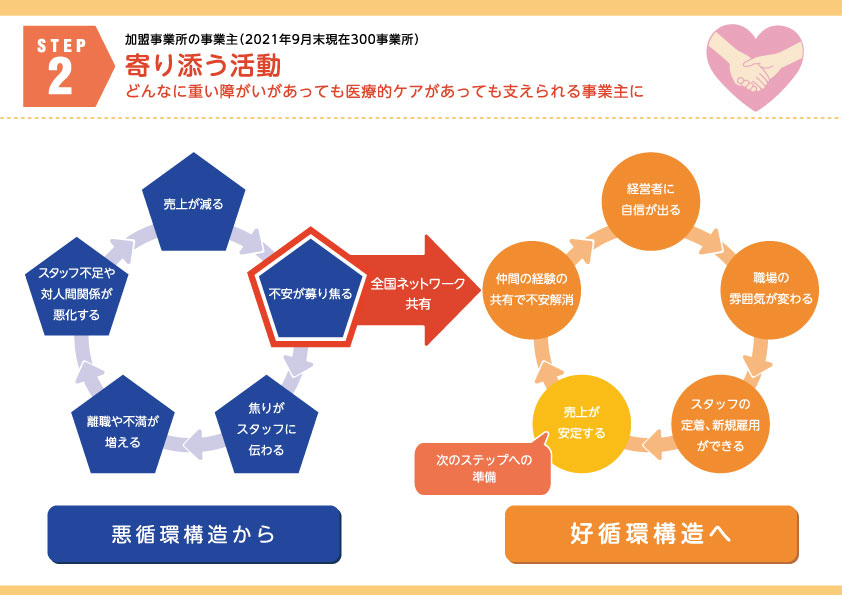 STEP
2

加盟事業所の事業主（2021年9月末現在300事業所）
寄り添う活動
どんなに重い障がいがあっても医療的ケアがあっても支えられる事業主に

売上が減る
不安が募り焦る
焦りがスタッフに伝わる
離職や不満が増える
スタッフ不足や対人間関係が悪化する

全国ネットワーク共有

経営者に自信が出る
職場の雰囲気が変わる
スタッフの定着、新規雇用ができる
売上が安定する
仲間の経験の共有で不安解消

次のステップへの準備

悪循環構造から

好循環構造へ